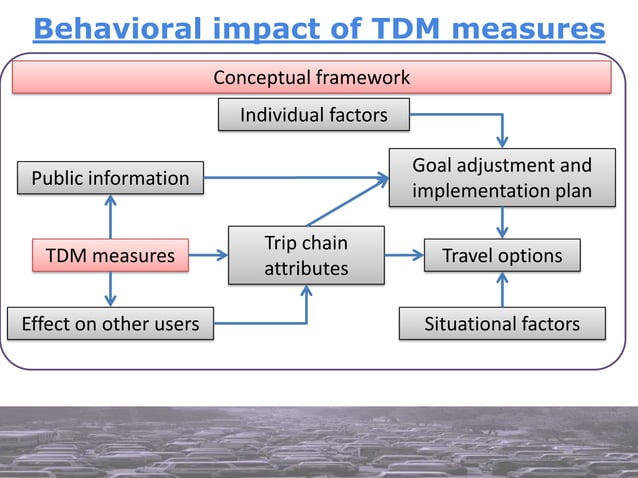 Behavioral impact of TDM measures

Conceptual framework

Individual factors

Public information

Goal adjustment and implementation plan

TDM measures

Trip chain attributes

Travel options

Effect on other users

Situational factors